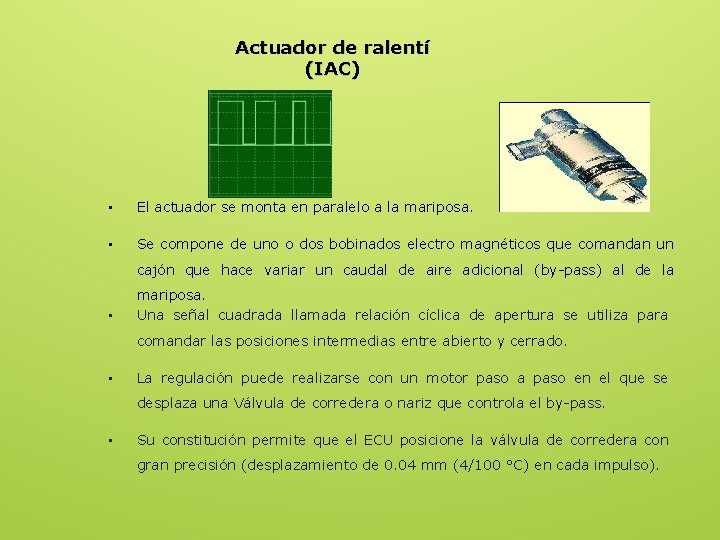 Actuador de ralentí
(IAC)

▪ El actuador se monta en paralelo a la mariposa.

▪ Se compone de uno o dos bobinados electro magnéticos que comandan un cajón que hace variar un caudal de aire adicional (by-pass) al de la mariposa.

▪ Una señal cuadrada llamada relación cíclica de apertura se utiliza para comandar las posiciones intermedias entre abierto y cerrado.

▪ La regulación puede realizarse con un motor paso a paso en el que se desplaza una Válvula de corredera o nariz que controla el by-pass.

▪ Su constitución permite que el ECU posicione la válvula de corredera con gran precisión (desplazamiento de 0.04 mm (4/100 °C) en cada impulso).